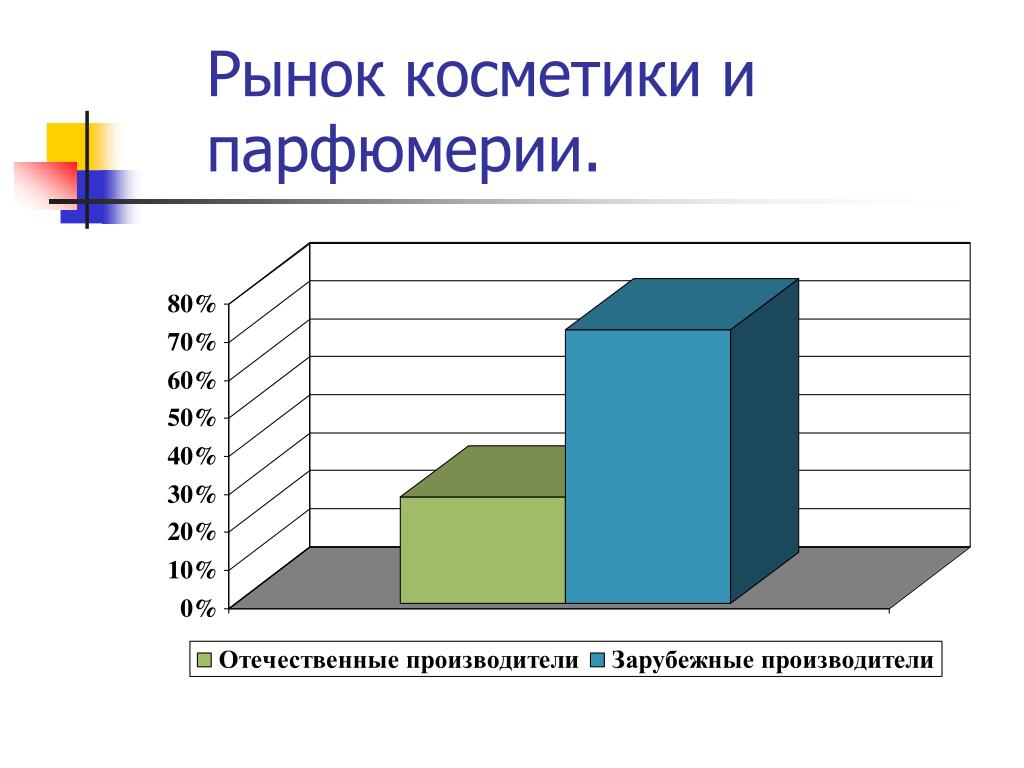 Рынок косметики и парфюмерии.

80%
70%
60%
50%
40%
30%
20%
10%
0%

Отечественные производители
Зарубежные производители